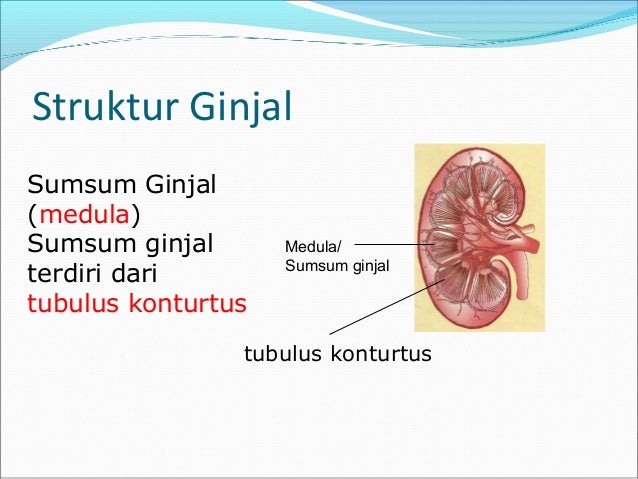 Struktur Ginjal

Sumsum Ginjal (medula)
Sumsum ginjal terdiri dari tubulus konturtus

Medula/
Sumsum ginjal

tubulus konturtus